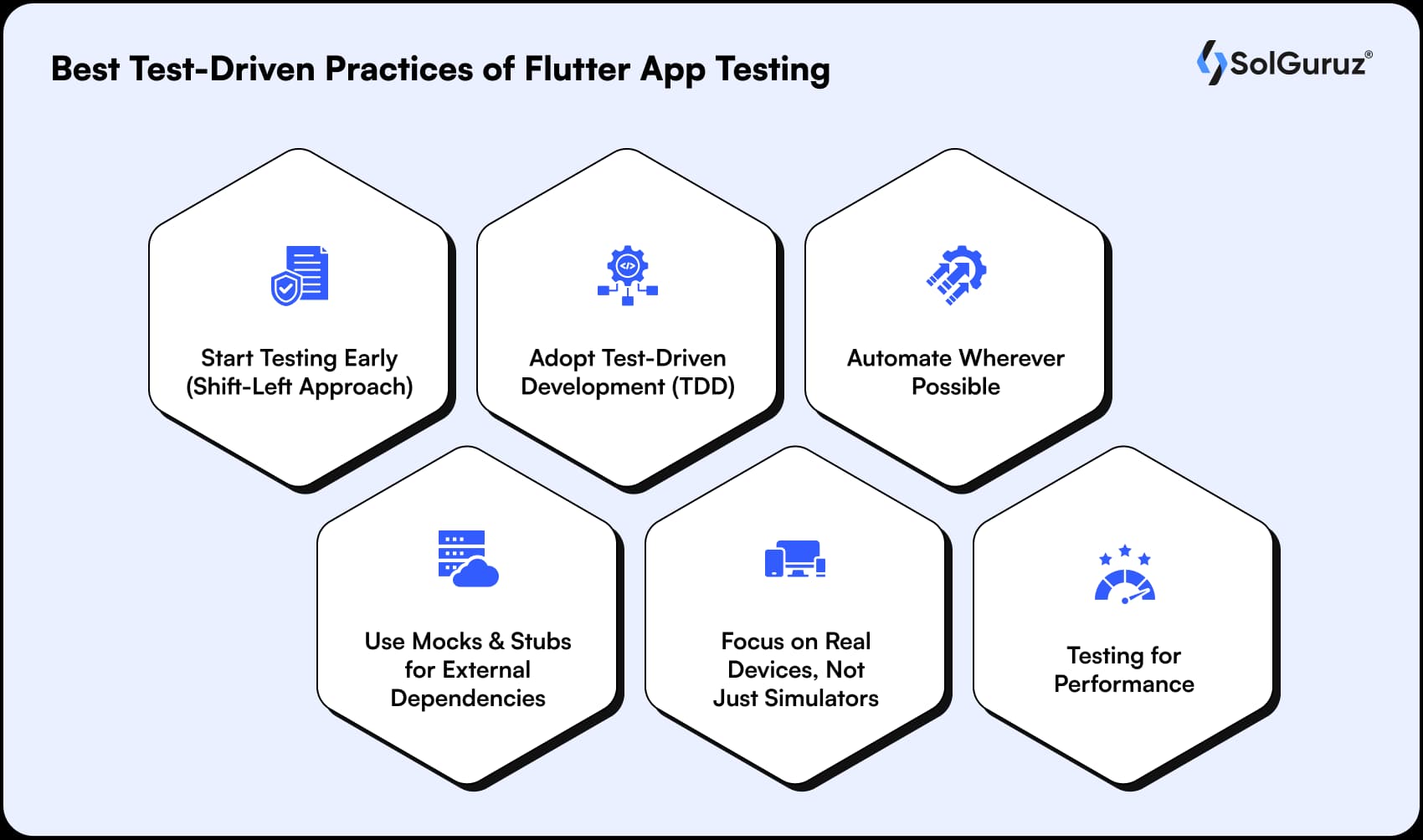 Best Test-Driven Practices of Flutter App Testing

SolGuruz®

Start Testing Early (Shift-Left Approach)

Adopt Test-Driven Development (TDD)

Automate Wherever Possible

Use Mocks & Stubs for External Dependencies

Focus on Real Devices, Not Just Simulators

Testing for Performance